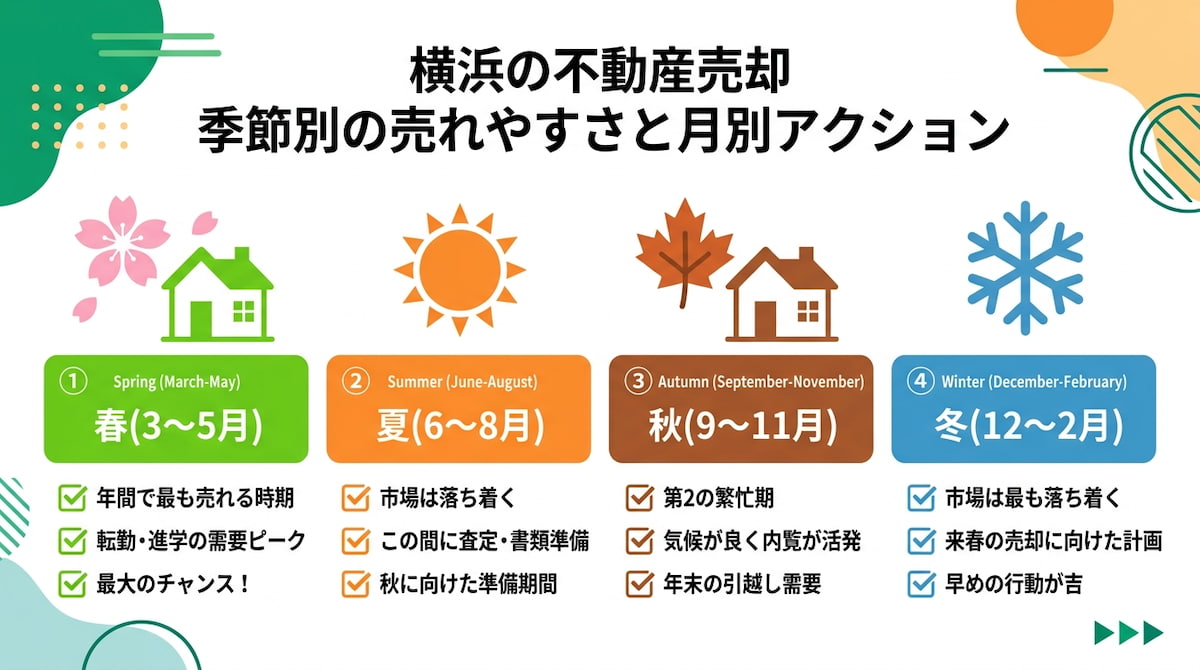 横浜の不動産売却
季節別の売れやすさと月別アクション

① Spring (March-May)
春(3〜5月)
年間で最も売れる時期
転勤・進学の需要ピーク
最大のチャンス！

② Summer (June-August)
夏(6〜8月)
市場は落ち着く
この間に査定・書類準備
秋に向けた準備期間

③ Autumn (September-November)
秋(9〜11月)
第2の繁忙期
気候が良く内覧が活発
年末の引越し需要

④ Winter (December-February)
冬(12〜2月)
市場は最も落ち着く
来春の売却に向けた計画
早めの行動が吉